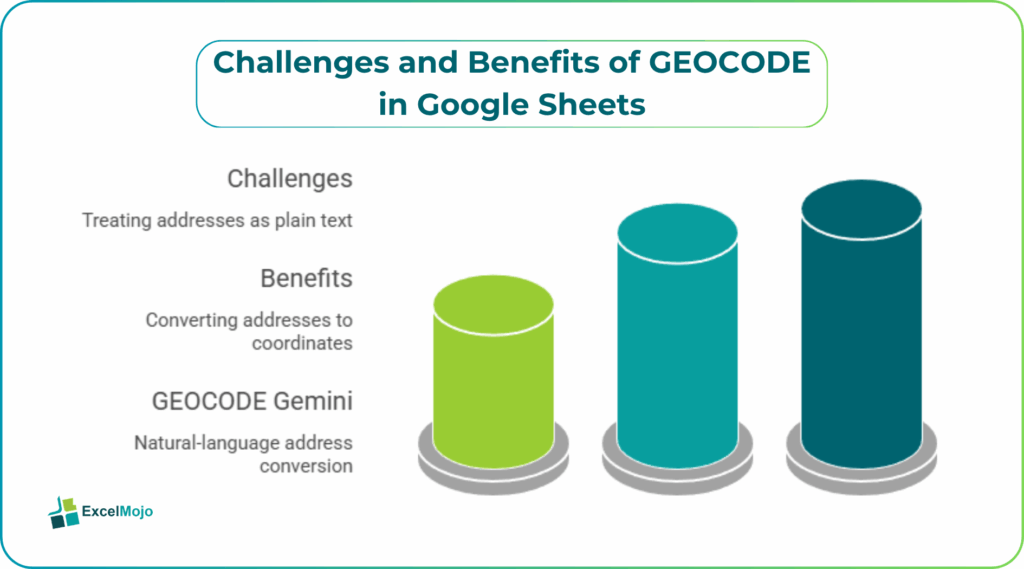 Challenges and Benefits of GEOCODE in Google Sheets

Challenges

Treating addresses as plain text

Benefits

Converting addresses to coordinates

GEOCODE Gemini

Natural-language address conversion

ExcelMojo